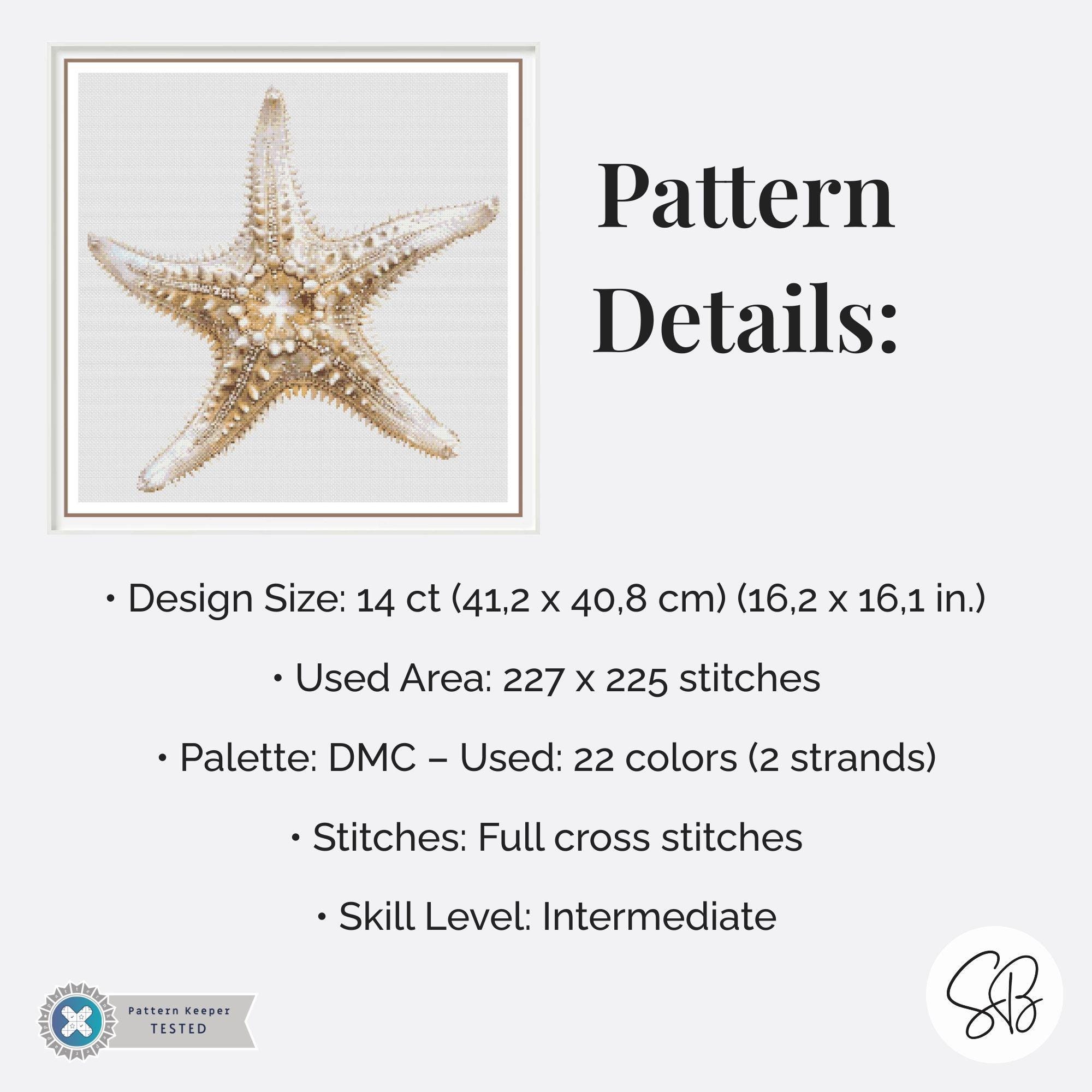 Pattern Details:

• Design Size: 14 ct (41,2 x 40,8 cm) (16,2 x 16,1 in.)

• Used Area: 227 x 225 stitches

• Palette: DMC – Used: 22 colors (2 strands)

• Stitches: Full cross stitches

• Skill Level: Intermediate

Pattern Keeper TESTED

SB